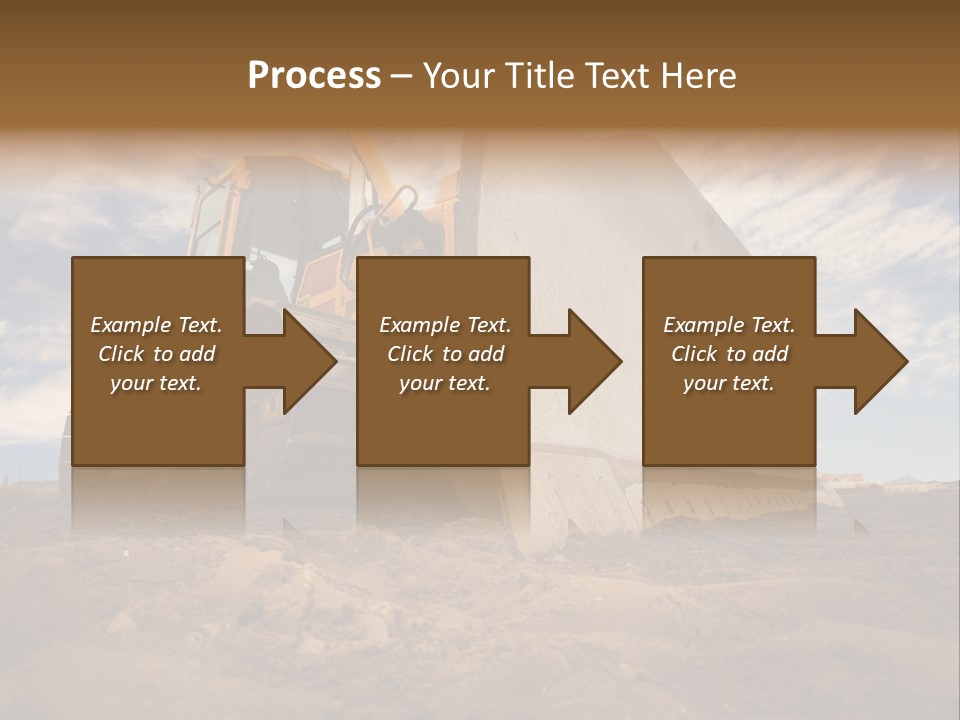 Process – Your Title Text Here

Example Text. Click to add your text.

Example Text. Click to add your text.

Example Text. Click to add your text.